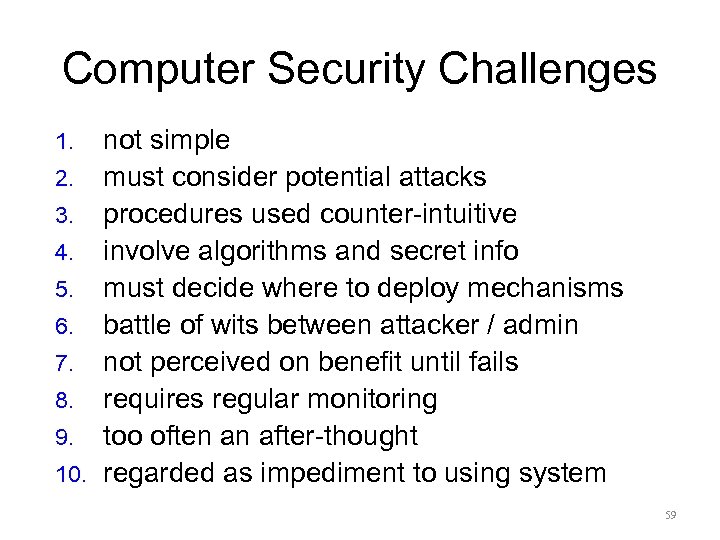 Computer Security Challenges

1. not simple
2. must consider potential attacks
3. procedures used counter-intuitive
4. involve algorithms and secret info
5. must decide where to deploy mechanisms
6. battle of wits between attacker / admin
7. not perceived on benefit until fails
8. requires regular monitoring
9. too often an after-thought
10. regarded as impediment to using system

59